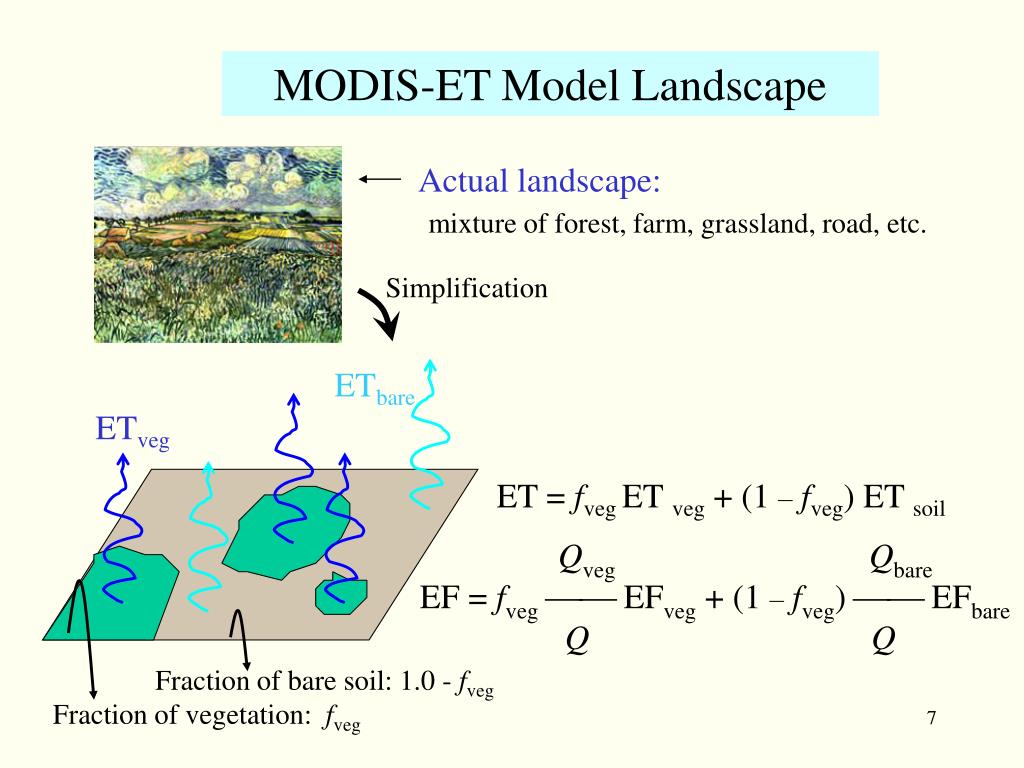 MODIS-ET Model Landscape

Actual landscape:
mixture of forest, farm, grassland, road, etc.

Simplification

$ET_{bare}$

$ET_{veg}$

$ET = f_{veg} \, ET_{veg} + (1 - f_{veg}) \, ET_{soil}$

$EF = f_{veg} \frac{Q_{veg}}{Q} EF_{veg} + (1 - f_{veg}) \frac{Q_{bare}}{Q} EF_{bare}$

Fraction of bare soil: 1.0 - $f_{veg}$

Fraction of vegetation: $f_{veg}$

7